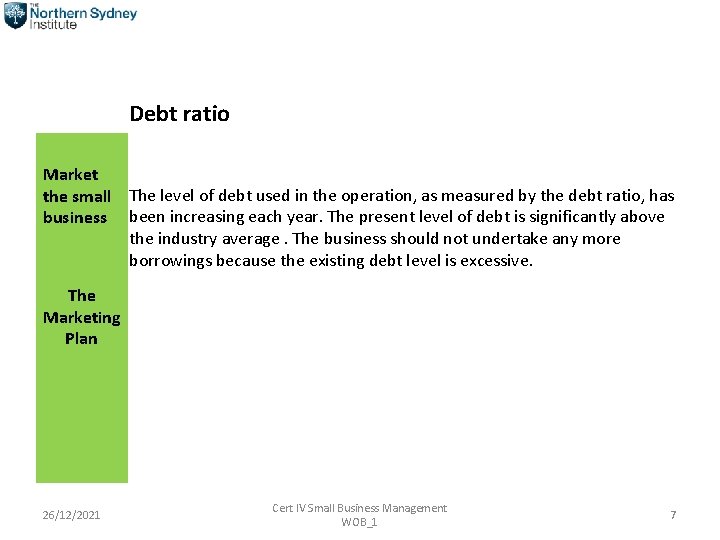 THE Northern Sydney Institute

Debt ratio

Market the small business

The Marketing Plan

The level of debt used in the operation, as measured by the debt ratio, has been increasing each year. The present level of debt is significantly above the industry average . The business should not undertake any more borrowings because the existing debt level is excessive.

26/12/2021

Cert IV Small Business Management WOB_1

7